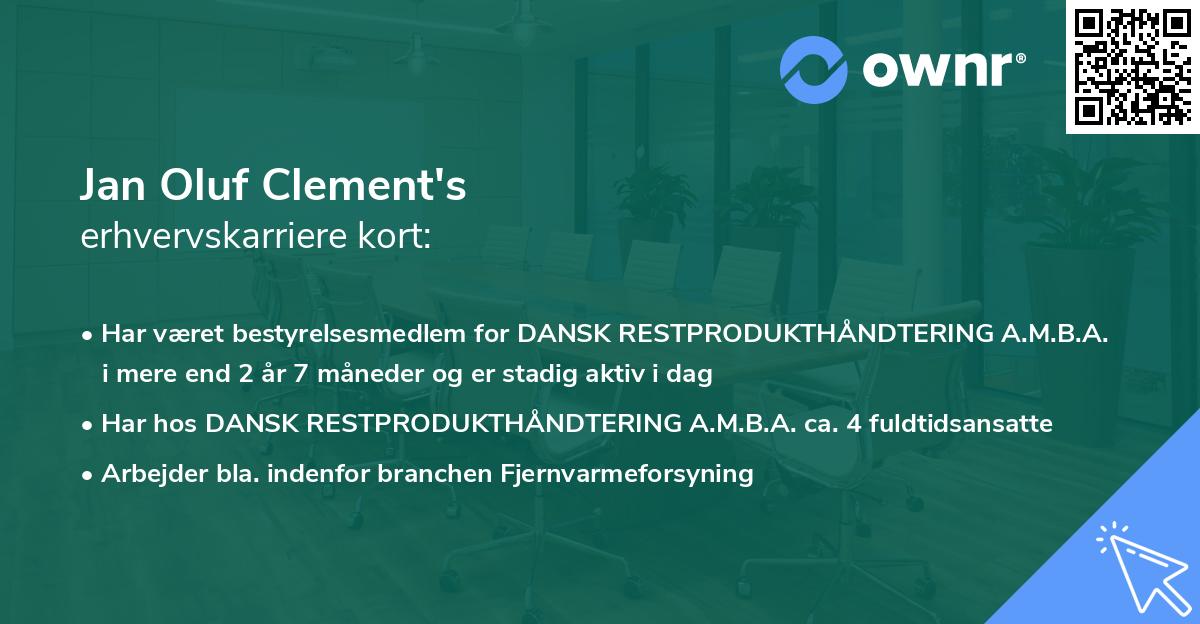 ownr®

Jan Oluf Clement's
erhvervskarriere kort:

• Har været bestyrelsesmedlem for DANSK RESTPRODUKTHÅNDTERING A.M.B.A. i mere end 2 år 7 måneder og er stadig aktiv i dag
• Har hos DANSK RESTPRODUKTHÅNDTERING A.M.B.A. ca. 4 fuldtidsansatte
• Arbejder bla. indenfor branchen Fjernvarmeforsyning